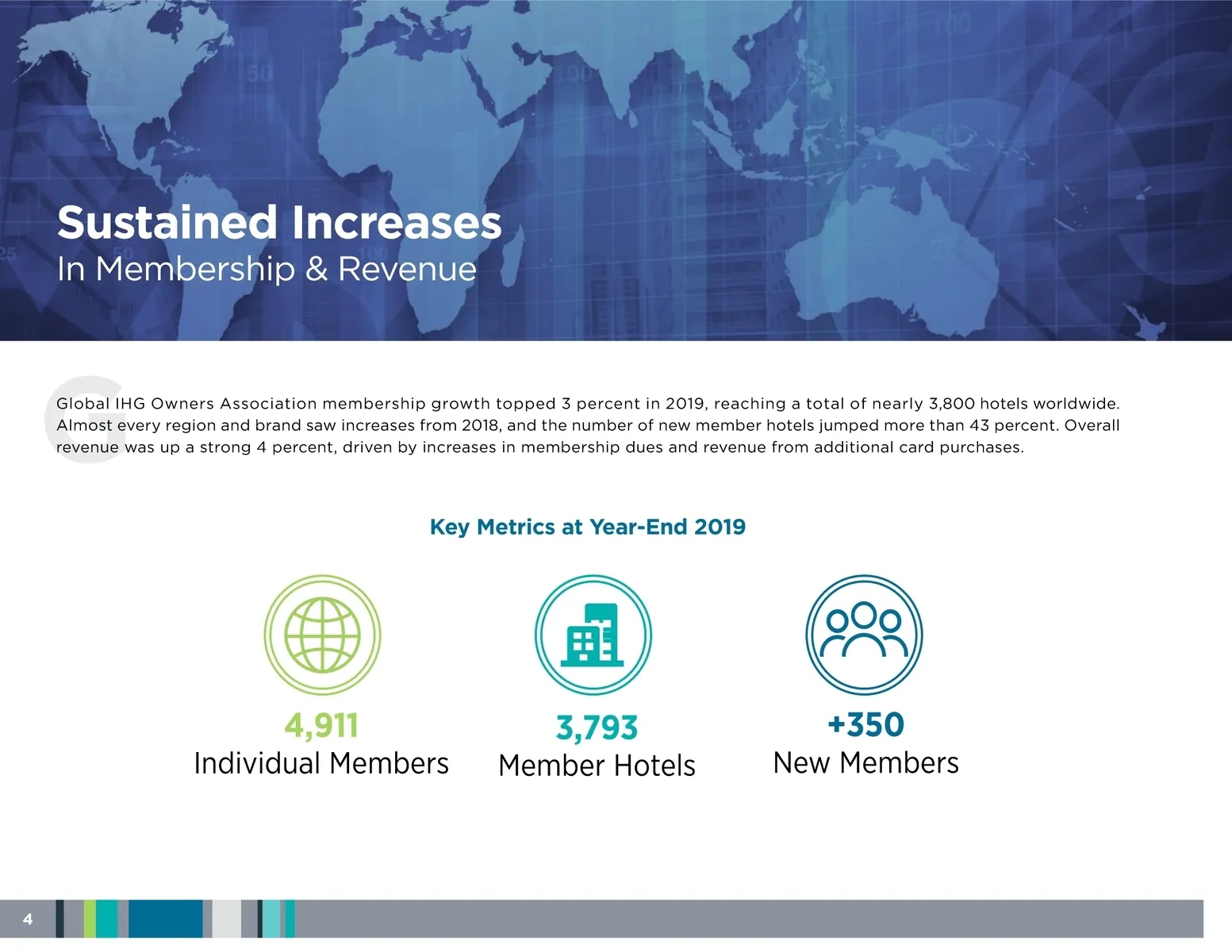 Sustained Increases
In Membership & Revenue

Global IHG Owners Association membership growth topped 3 percent in 2019, reaching a total of nearly 3,800 hotels worldwide. Almost every region and brand saw increases from 2018, and the number of new member hotels jumped more than 43 percent. Overall revenue was up a strong 4 percent, driven by increases in membership dues and revenue from additional card purchases.

Key Metrics at Year-End 2019

4,911
Individual Members

3,793
Member Hotels

+350
New Members

4